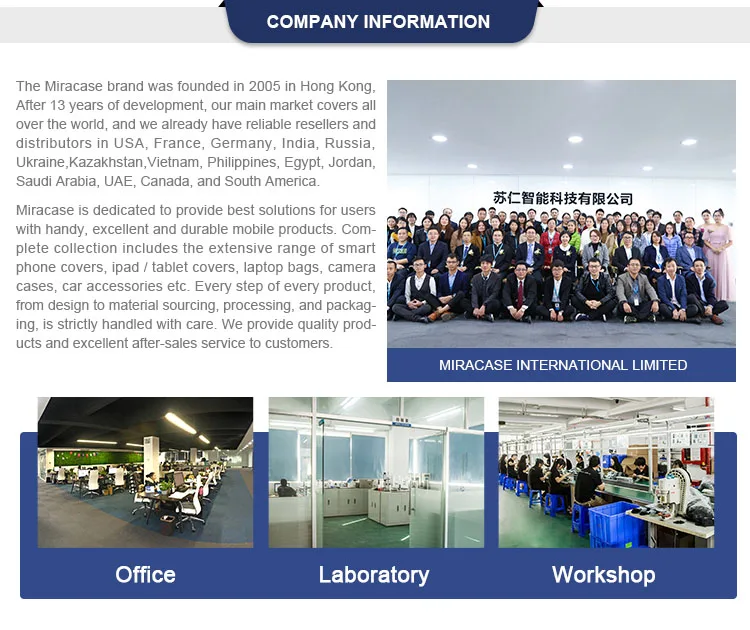 COMPANY INFORMATION

The Miracase brand was founded in 2005 in Hong Kong, After 13 years of development, our main market covers all over the world, and we already have reliable resellers and distributors in USA, France, Germany, India, Russia, Ukraine,Kazakhstan,Vietnam, Philippines, Egypt, Jordan, Saudi Arabia, UAE, Canada, and South America.

Miracase is dedicated to provide best solutions for users with handy, excellent and durable mobile products. Complete collection includes the extensive range of smart phone covers, ipad / tablet covers, laptop bags, camera cases, car accessories etc. Every step of every product, from design to material sourcing, processing, and packaging, is strictly handled with care. We provide quality products and excellent after-sales service to customers.

苏仁智能科技有限公司

MIRACASE INTERNATIONAL LIMITED

Office

Laboratory

Workshop